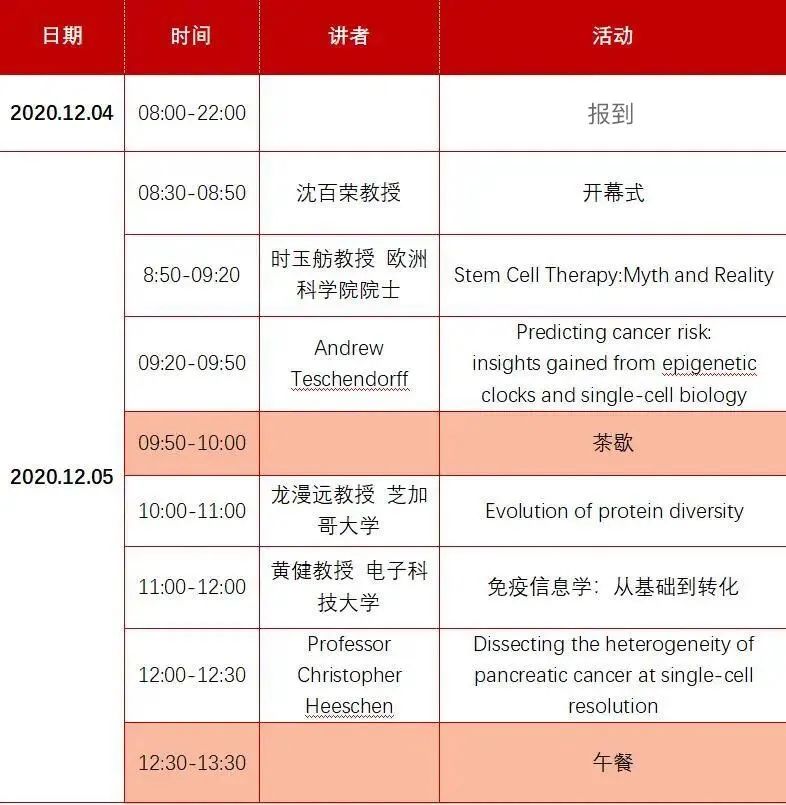 | 日期 | 时间 | 讲者 | 活动 |
|---|---|---|---|
| 2020.12.04 | 08:00-22:00 | | 报到 |
| 2020.12.05 | 08:30-08:50 | 沈百荣教授 | 开幕式 |
| | 8:50-09:20 | 时玉舫教授 欧洲科学院院士 | Stem Cell Therapy:Myth and Reality |
| | 09:20-09:50 | Andrew Teschendorff | Predicting cancer risk: insights gained from epigenetic clocks and single-cell biology |
| | 09:50-10:00 | | 茶歇 |
| | 10:00-11:00 | 龙漫远教授 芝加哥大学 | Evolution of protein diversity |
| | 11:00-12:00 | 黄健教授 电子科技大学 | 免疫信息学：从基础到转化 |
| | 12:00-12:30 | Professor Christopher Heeschen | Dissecting the heterogeneity of pancreatic cancer at single-cell resolution |
| | 12:30-13:30 | | 午餐 |